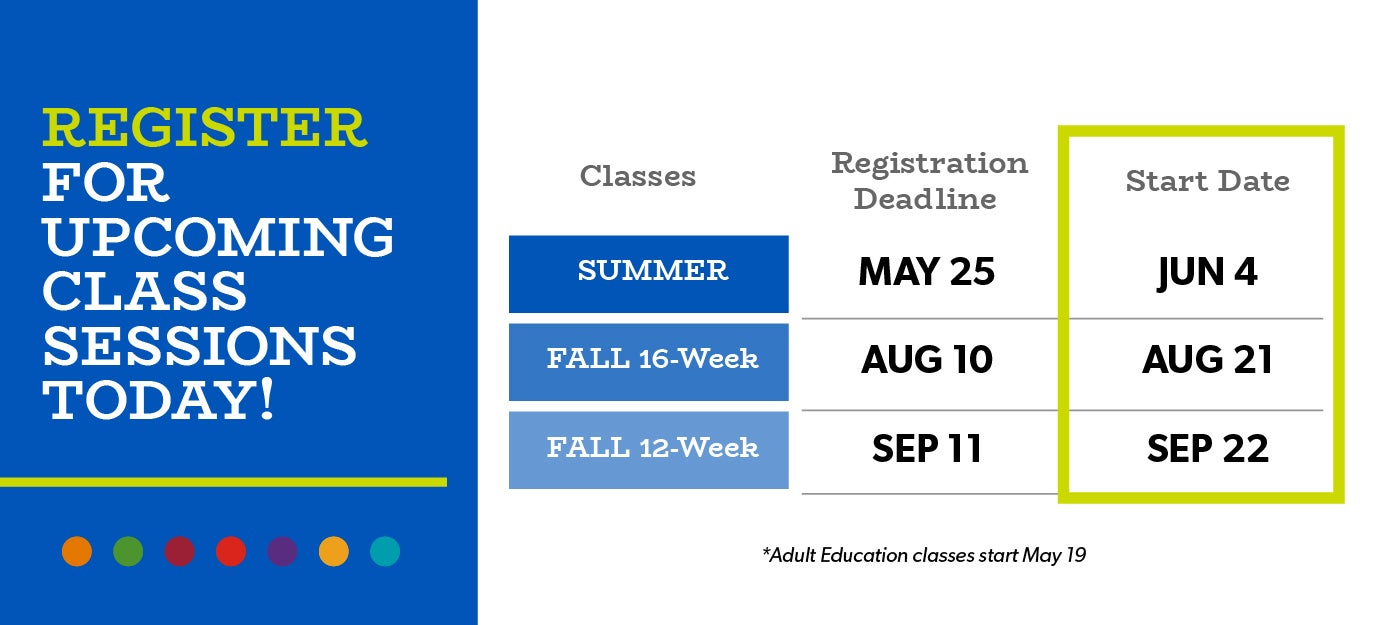 REGISTER FOR UPCOMING CLASS SESSIONS TODAY!

| Classes | Registration Deadline | Start Date |
|---|---|---|
| SUMMER | MAY 25 | JUN 4 |
| FALL 16-Week | AUG 10 | AUG 21 |
| FALL 12-Week | SEP 11 | SEP 22 |

*Adult Education classes start May 19